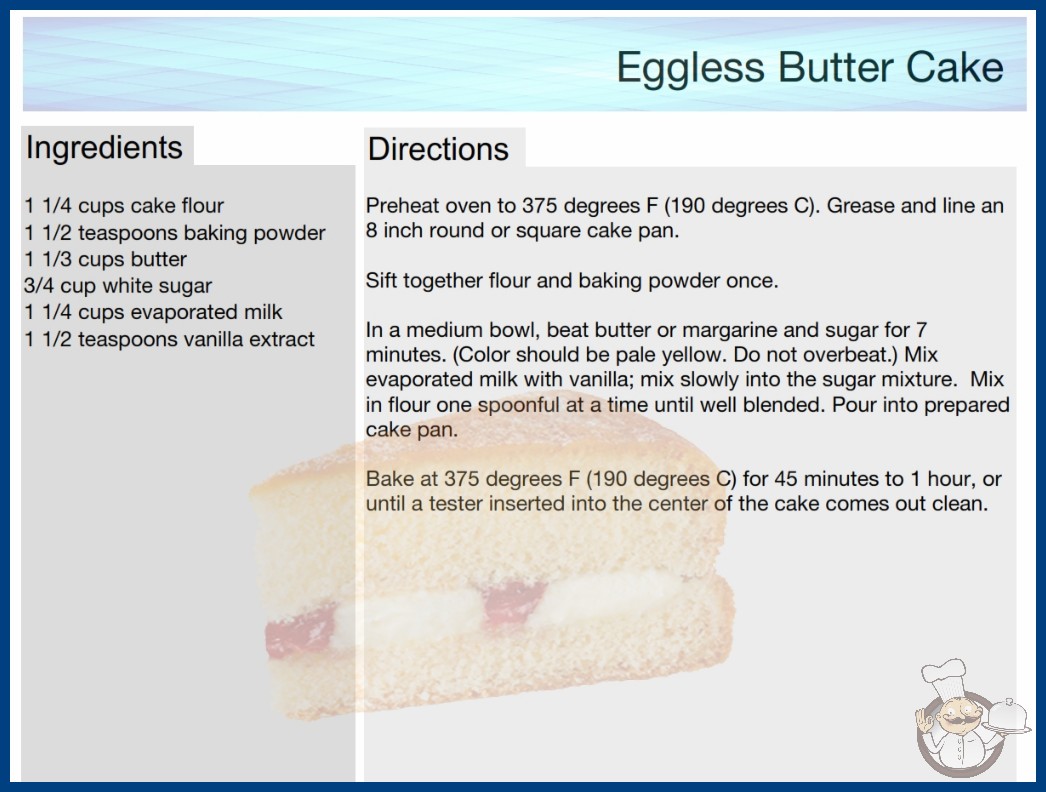 Eggless Butter Cake

Ingredients

1 1/4 cups cake flour
1 1/2 teaspoons baking powder
1 1/3 cups butter
3/4 cup white sugar
1 1/4 cups evaporated milk
1 1/2 teaspoons vanilla extract

Directions

Preheat oven to 375 degrees F (190 degrees C). Grease and line an 8 inch round or square cake pan.

Sift together flour and baking powder once.

In a medium bowl, beat butter or margarine and sugar for 7 minutes. (Color should be pale yellow. Do not overbeat.) Mix evaporated milk with vanilla; mix slowly into the sugar mixture. Mix in flour one spoonful at a time until well blended. Pour into prepared cake pan.

Bake at 375 degrees F (190 degrees C) for 45 minutes to 1 hour, or until a tester inserted into the center of the cake comes out clean.